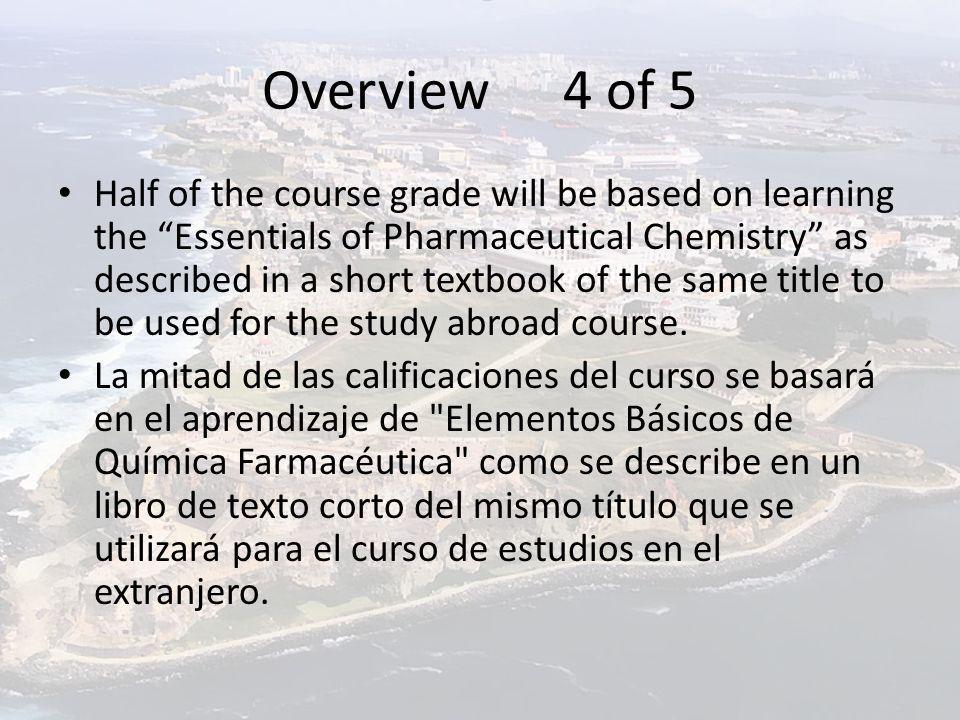 Overview 4 of 5

• Half of the course grade will be based on learning the “Essentials of Pharmaceutical Chemistry” as described in a short textbook of the same title to be used for the study abroad course.

• La mitad de las calificaciones del curso se basará en el aprendizaje de "Elementos Básicos de Química Farmacéutica" como se describe en un libro de texto corto del mismo título que se utilizará para el curso de estudios en el extranjero.